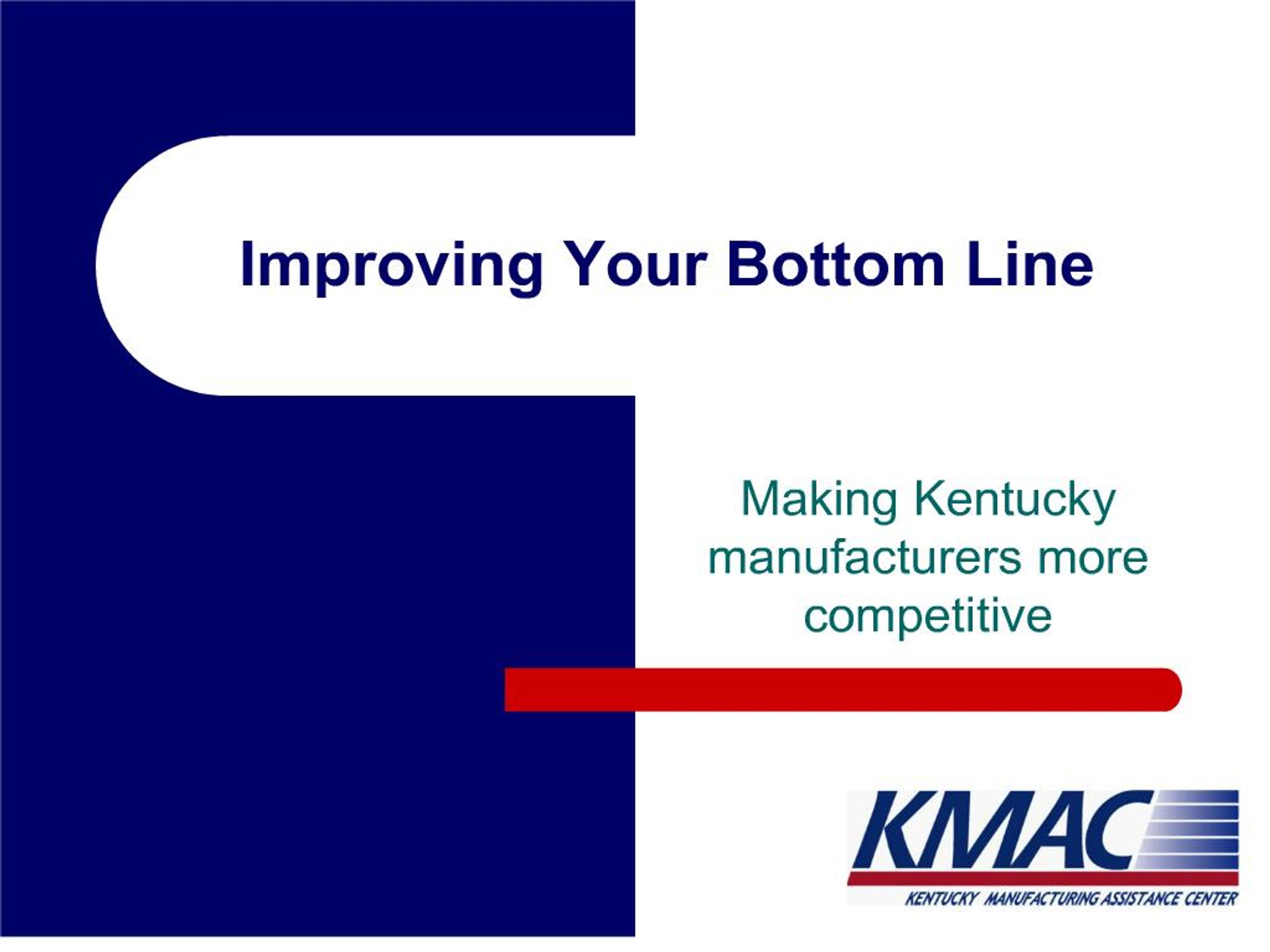 Improving Your Bottom Line

Making Kentucky manufacturers more competitive

KMAC

KENTUCKY MANUFACTURING ASSISTANCE CENTER